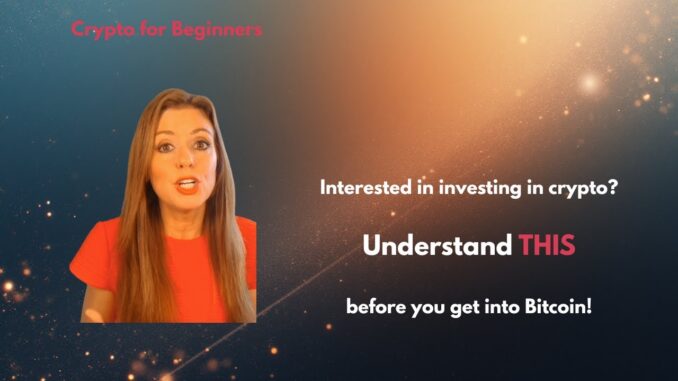 Crypto for Beginners

Interested in investing in crypto?

Understand THIS

before you get into Bitcoin!